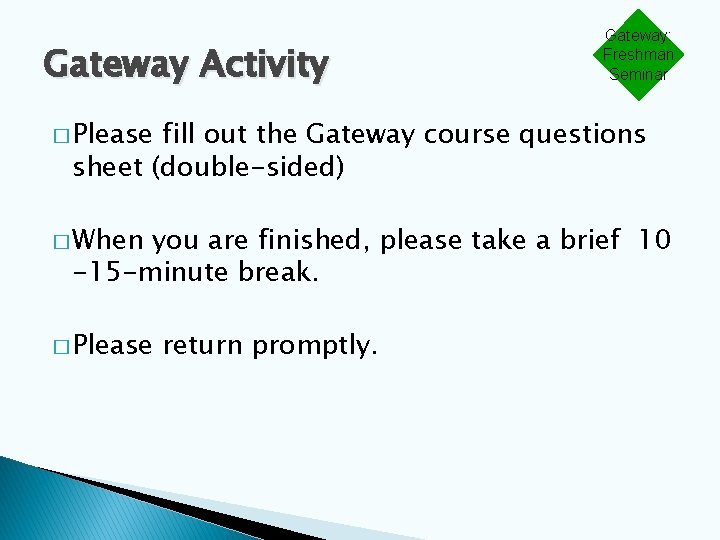 Gateway Activity

Gateway: Freshman Seminar

□ Please fill out the Gateway course questions sheet (double-sided)

□ When you are finished, please take a brief 10 -15-minute break.

□ Please return promptly.